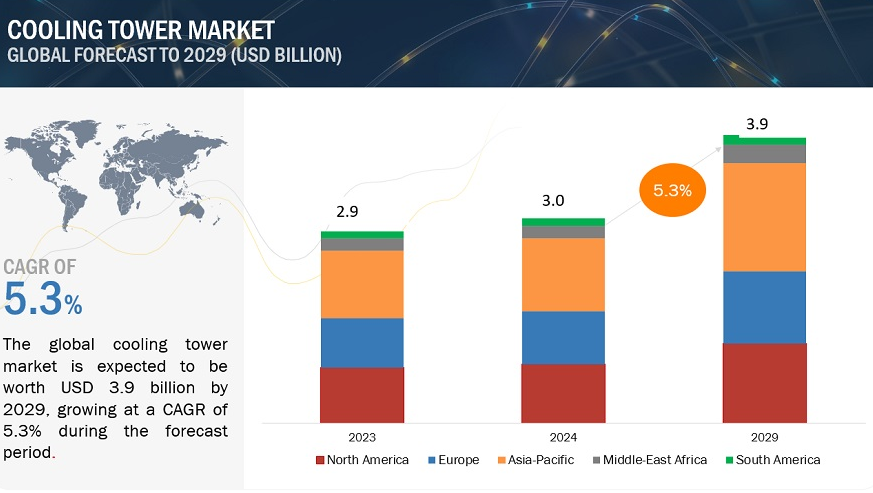 COOLING TOWER MARKET
GLOBAL FORECAST TO 2029 (USD BILLION)

CAGR OF
5.3%

The global cooling tower market is expected to be worth USD 3.9 billion by 2029, growing at a CAGR of 5.3% during the forecast period.

2.9
3.0
5.3%
3.9

2023
2024
2029

North America
Europe
Asia-Pacific
Middle-East Africa
South America